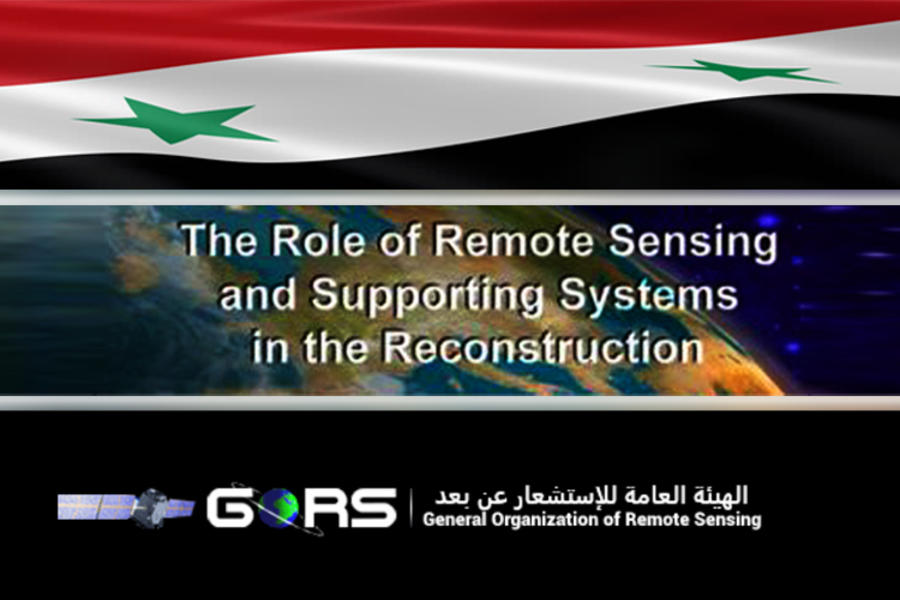 The Role of Remote Sensing and Supporting Systems in the Reconstruction

GORS

الهيئة العامة للإستشعار عن بعد
General Organization of Remote Sensing